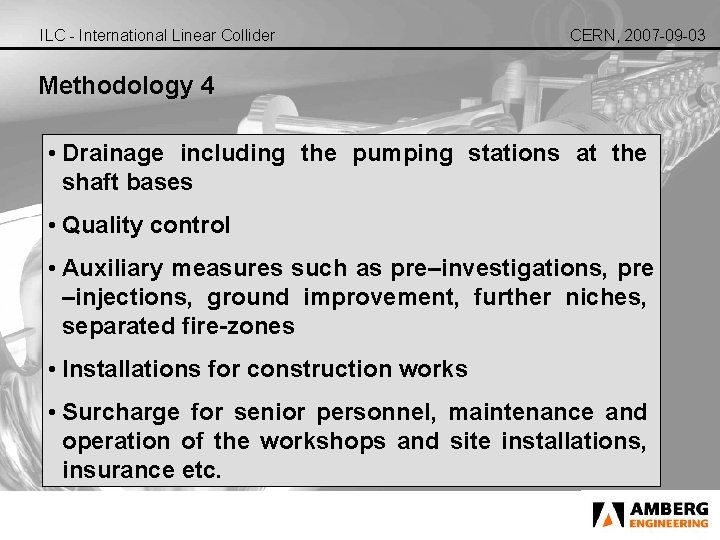 ILC - International Linear Collider

CERN, 2007-09-03

Methodology 4

• Drainage including the pumping stations at the shaft bases

• Quality control

• Auxiliary measures such as pre–investigations, pre –injections, ground improvement, further niches, separated fire-zones

• Installations for construction works

• Surcharge for senior personnel, maintenance and operation of the workshops and site installations, insurance etc.

AMBERG ENGINEERING